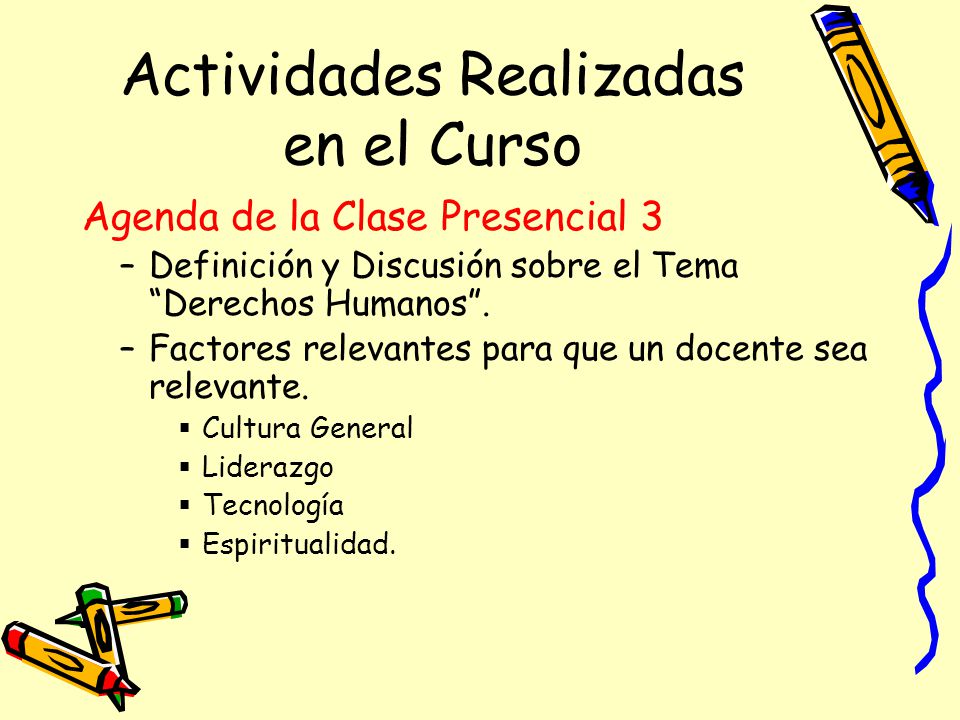 Actividades Realizadas en el Curso

Agenda de la Clase Presencial 3

– Definición y Discusión sobre el Tema “Derechos Humanos”.

– Factores relevantes para que un docente sea relevante.

▪ Cultura General
▪ Liderazgo
▪ Tecnología
▪ Espiritualidad.